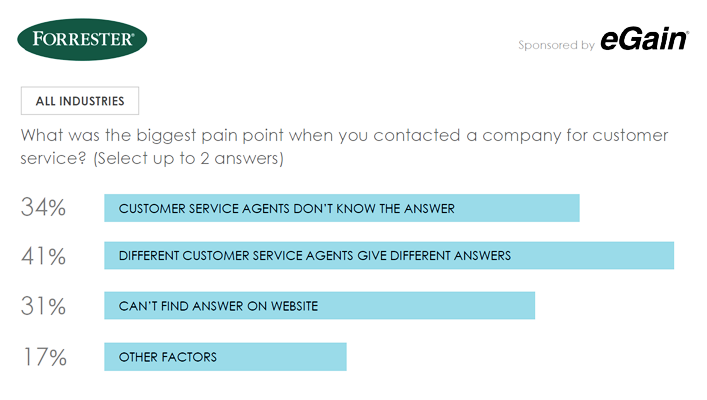 FORRESTER®

Sponsored by eGain®

ALL INDUSTRIES

What was the biggest pain point when you contacted a company for customer service? (Select up to 2 answers)

34% CUSTOMER SERVICE AGENTS DON'T KNOW THE ANSWER

41% DIFFERENT CUSTOMER SERVICE AGENTS GIVE DIFFERENT ANSWERS

31% CAN'T FIND ANSWER ON WEBSITE

17% OTHER FACTORS